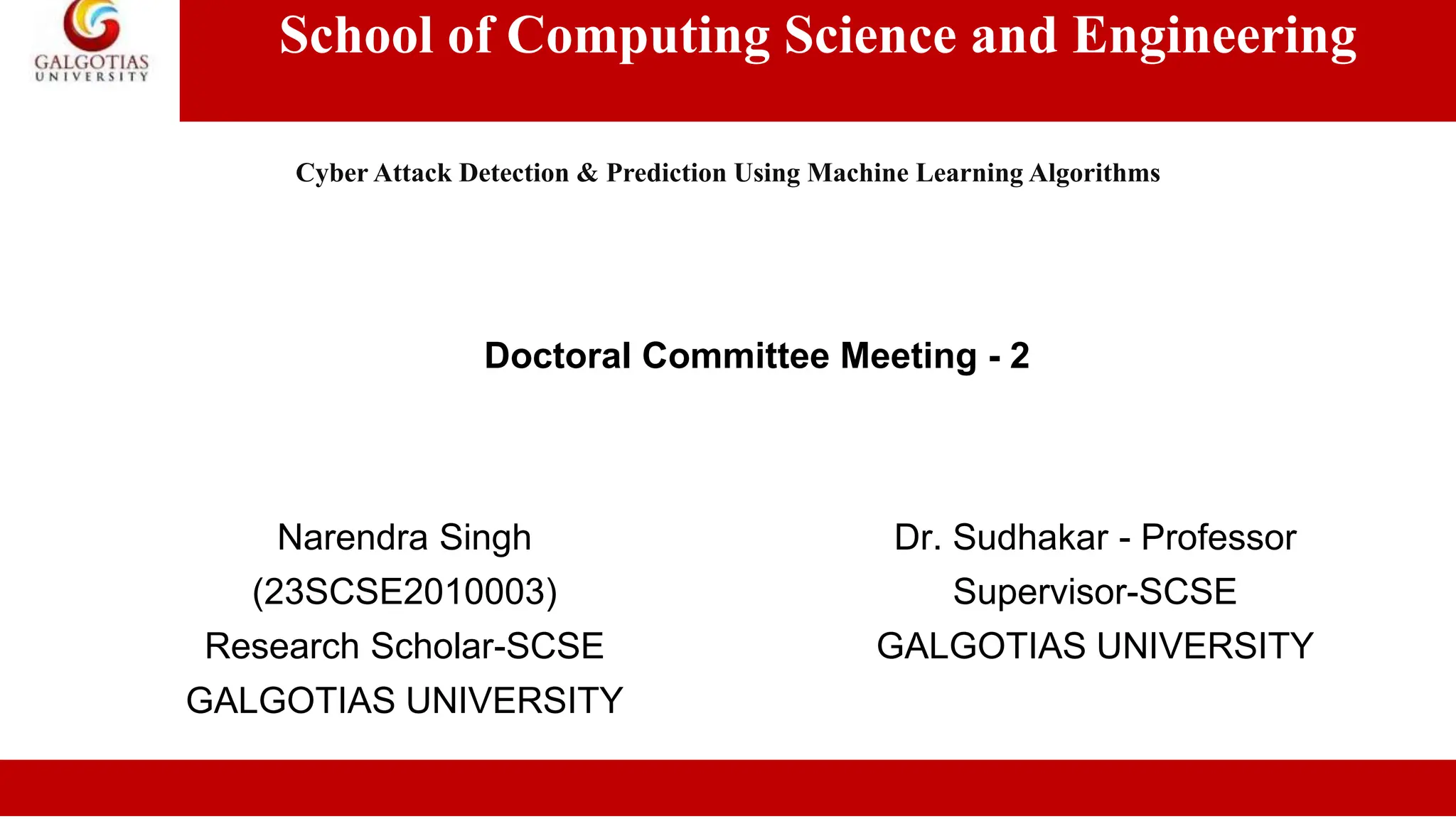 GALGOTIAS UNIVERSITY

School of Computing Science and Engineering

Cyber Attack Detection & Prediction Using Machine Learning Algorithms

Doctoral Committee Meeting - 2

Narendra Singh
(23SCSE2010003)
Research Scholar-SCSE
GALGOTIAS UNIVERSITY

Dr. Sudhakar - Professor
Supervisor-SCSE
GALGOTIAS UNIVERSITY